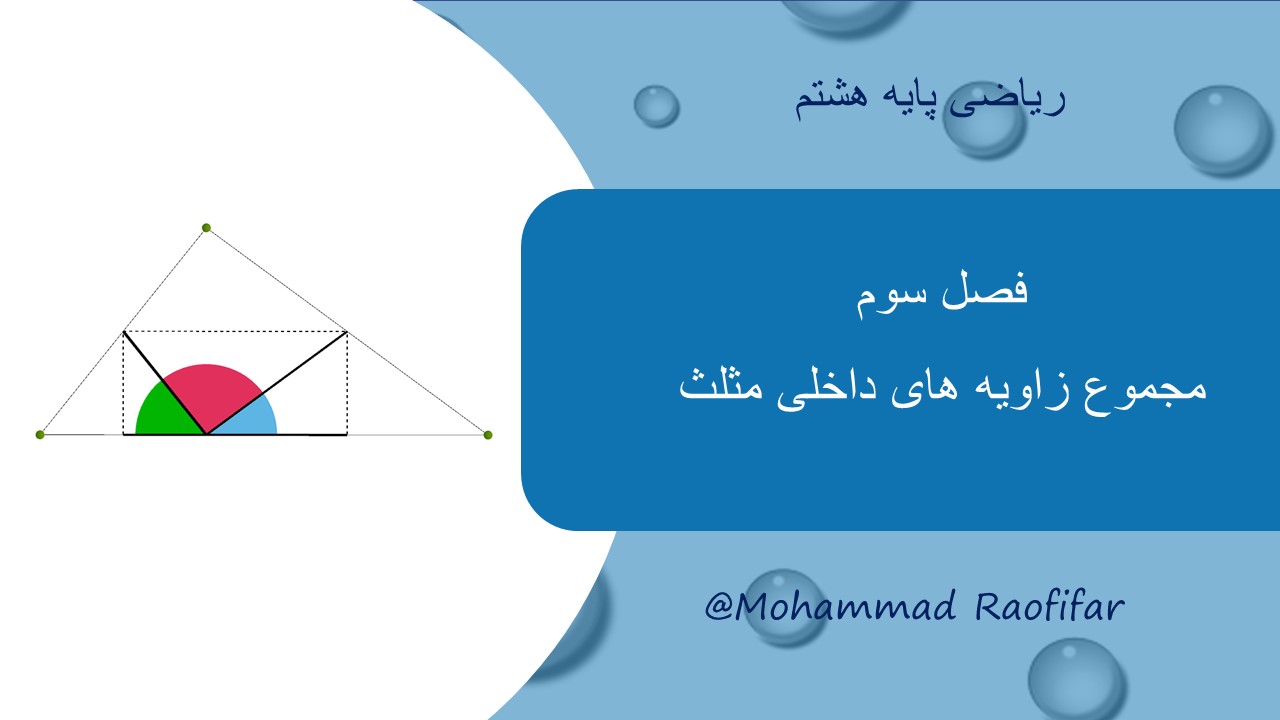 ریاضی پایه هشتم

فصل سوم

مجموع زاویه های داخلی مثلث

@Mohammad Raofifar